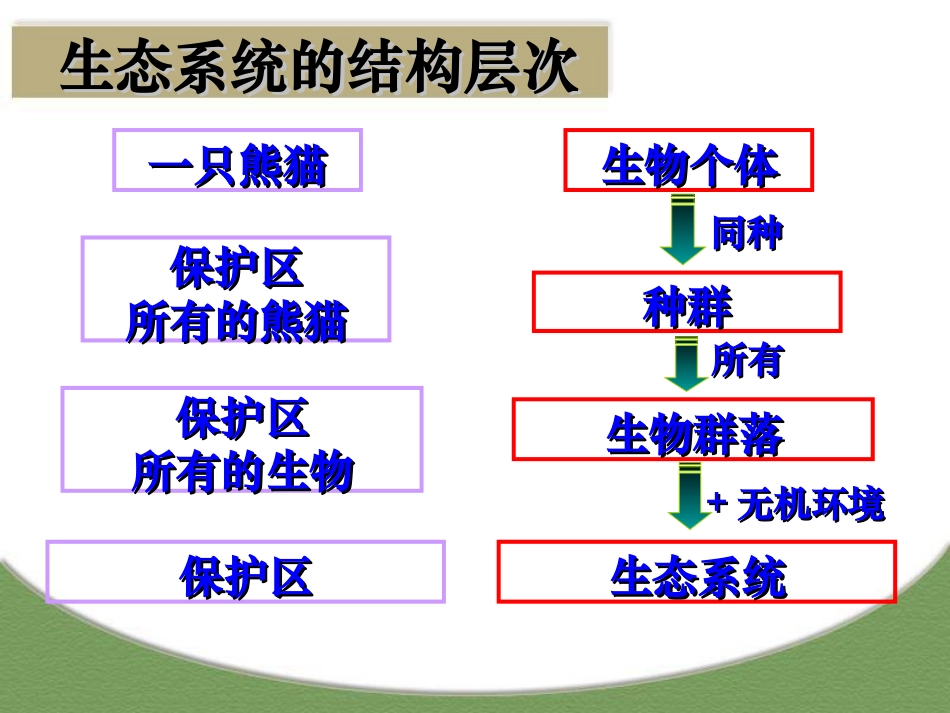 生态系统的结构层次

一只熊猫

保护区
所有的熊猫

保护区
所有的生物

保护区

生物个体

同种

种群

所有

生物群落

+ 无机环境

生态系统